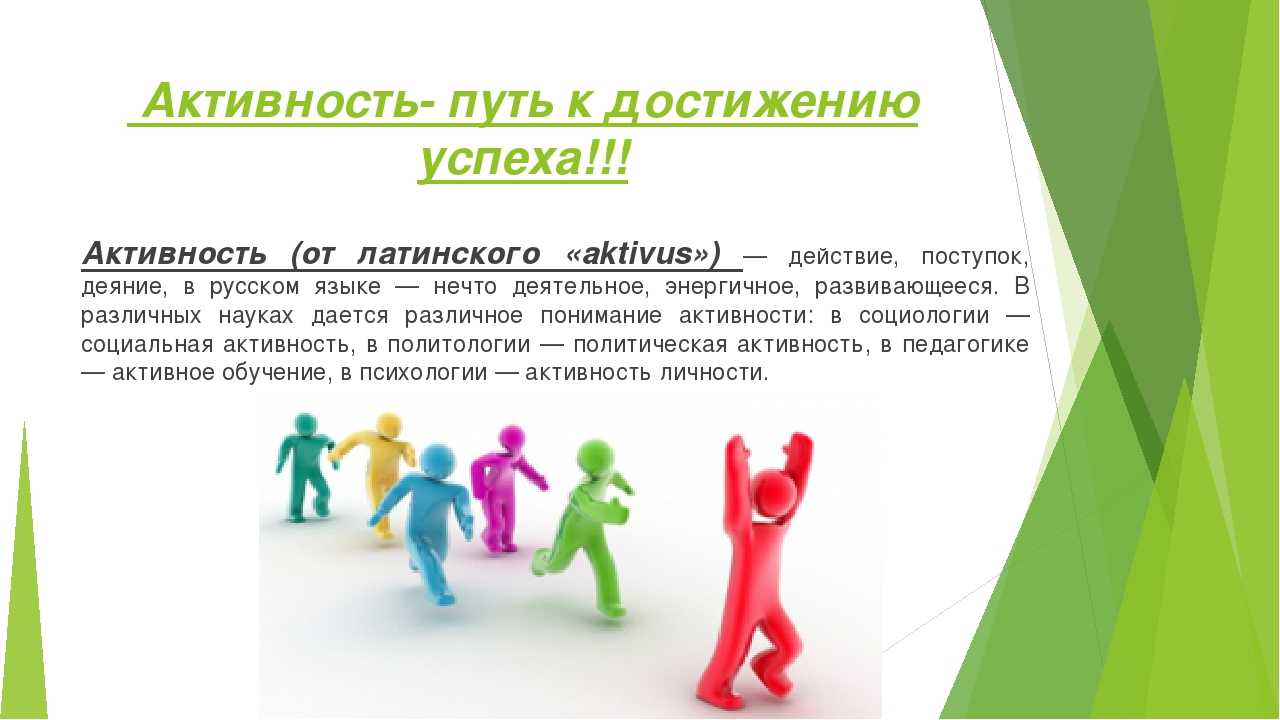 Активность- путь к достижению успеха!!!

Активность (от латинского «aktivus») — действие, поступок, деяние, в русском языке — нечто деятельное, энергичное, развивающееся. В различных науках дается различное понимание активности: в социологии — социальная активность, в политологии — политическая активность, в педагогике — активное обучение, в психологии — активность личности.